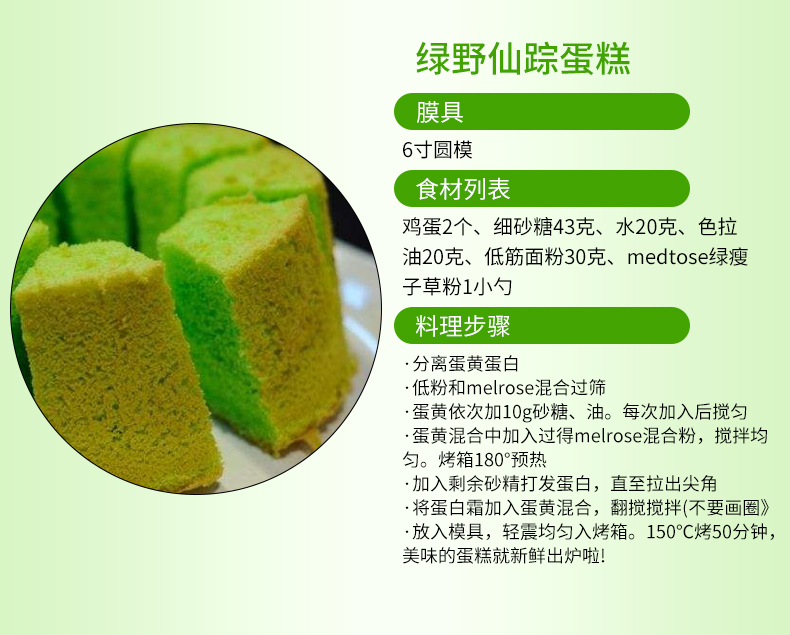 绿野仙踪蛋糕

膜具

6寸圆模

食材列表

鸡蛋2个、细砂糖43克、水20克、色拉油20克、低筋面粉30克、medtose绿瘦子草粉1小勺

料理步骤

·分离蛋黄蛋白
·低粉和melrose混合过筛
·蛋黄依次加10g砂糖、油。每次加入后搅匀
·蛋黄混合中加入过得melrose混合粉，搅拌均匀。烤箱180°预热
·加入剩余砂精打发蛋白，直至拉出尖角
·将蛋白霜加入蛋黄混合，翻搅搅拌(不要画圈》
·放入模具，轻震均匀入烤箱。150°C烤50分钟，美味的蛋糕就新鲜出炉啦!